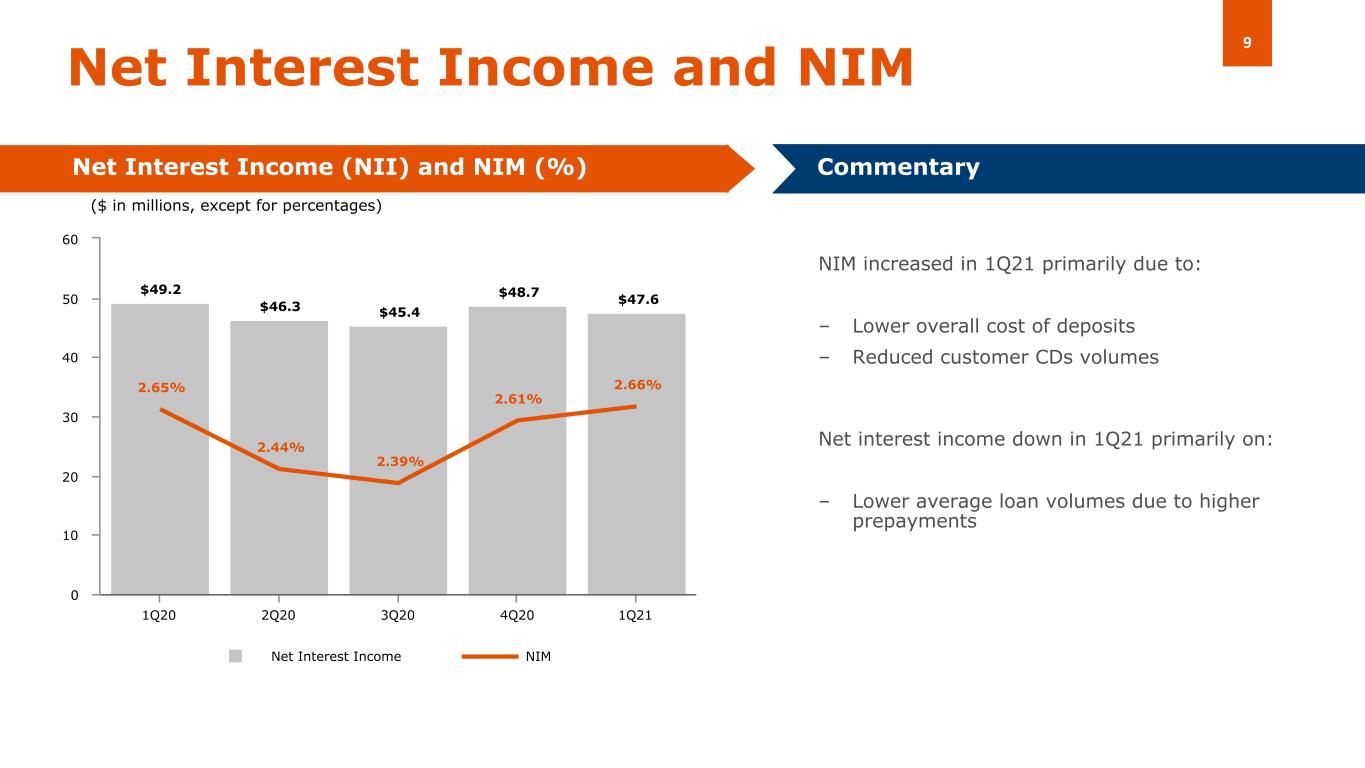 9

Net Interest Income and NIM

Net Interest Income (NII) and NIM (%)

($ in millions, except for percentages)

60
50
40
30
20
10
0

$49.2
$46.3
$45.4
$48.7
$47.6

2.65%
2.44%
2.39%
2.61%
2.66%

1Q20
2Q20
3Q20
4Q20
1Q21

Net Interest Income
NIM

Commentary

NIM increased in 1Q21 primarily due to:

– Lower overall cost of deposits
– Reduced customer CDs volumes

Net interest income down in 1Q21 primarily on:

– Lower average loan volumes due to higher prepayments